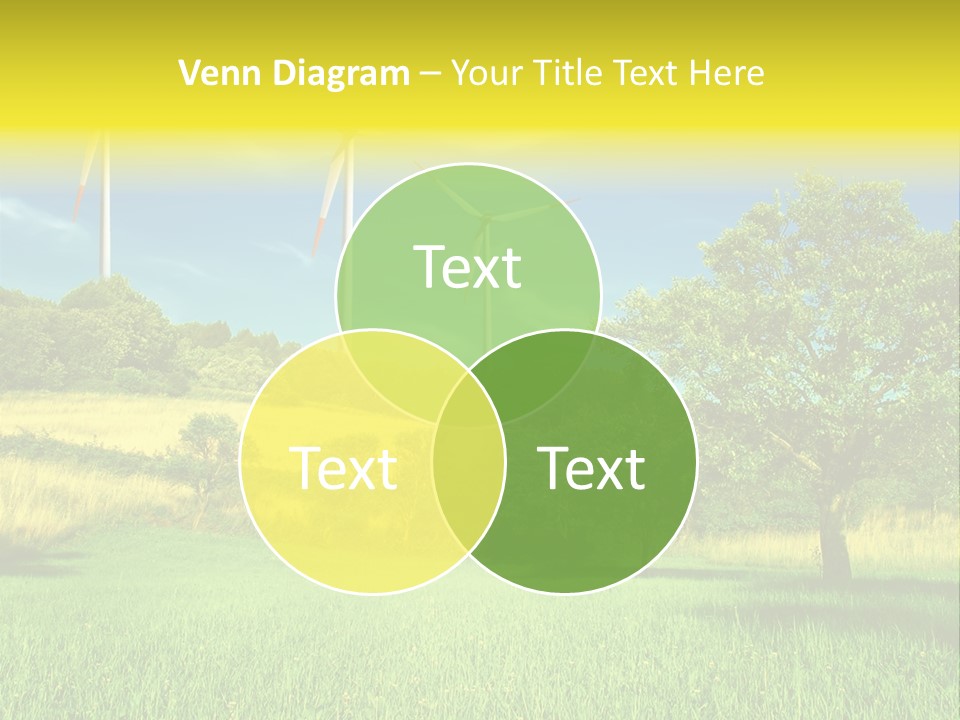 Venn Diagram – Your Title Text Here

Text

Text

Text